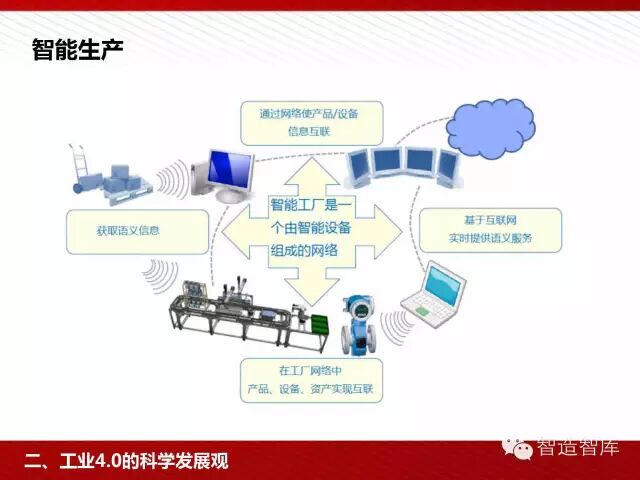 智能生产

通过网络使产品/设备
信息互联

获取语义信息

智能工厂是一个由智能设备组成的网络

基于互联网
实时提供语义服务

在工厂网络中
产品、设备、资产实现互联

二、工业4.0的科学发展观

智造智库